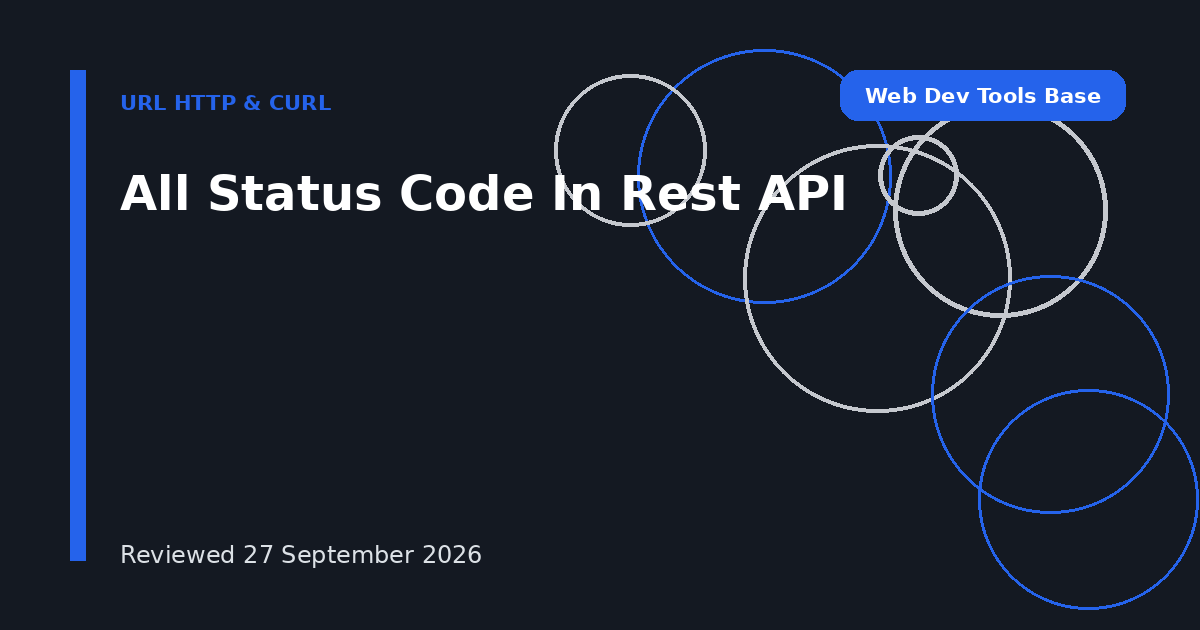 URL HTTP & CURL

Web Dev Tools Base

All Status Code In Rest API

Reviewed 27 September 2026